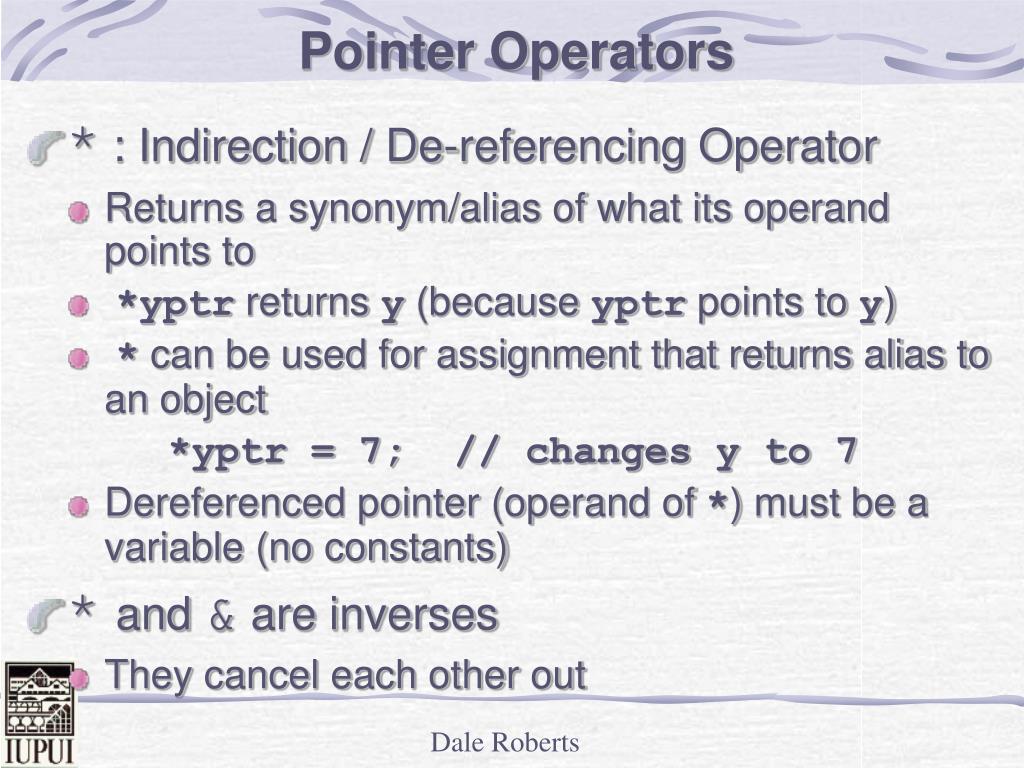 Pointer Operators

* : Indirection / De-referencing Operator

Returns a synonym/alias of what its operand points to

*yptr returns y (because yptr points to y)

* can be used for assignment that returns alias to an object

*yptr = 7; // changes y to 7

Dereferenced pointer (operand of *) must be a variable (no constants)

* and & are inverses

They cancel each other out

IUPUI

Dale Roberts